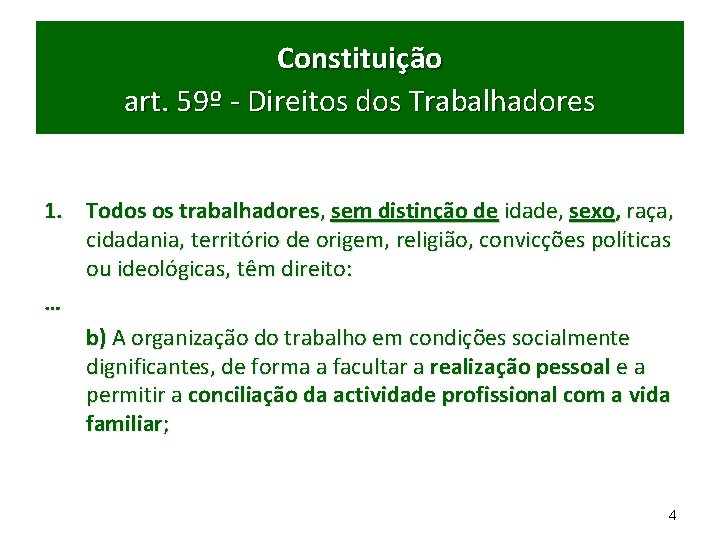 Constituição
art. 59º - Direitos dos Trabalhadores

1. Todos os trabalhadores, sem distinção de idade, sexo, raça, cidadania, território de origem, religião, convicções políticas ou ideológicas, têm direito:

...

b) A organização do trabalho em condições socialmente dignificantes, de forma a facultar a realização pessoal e a permitir a conciliação da actividade profissional com a vida familiar;

4